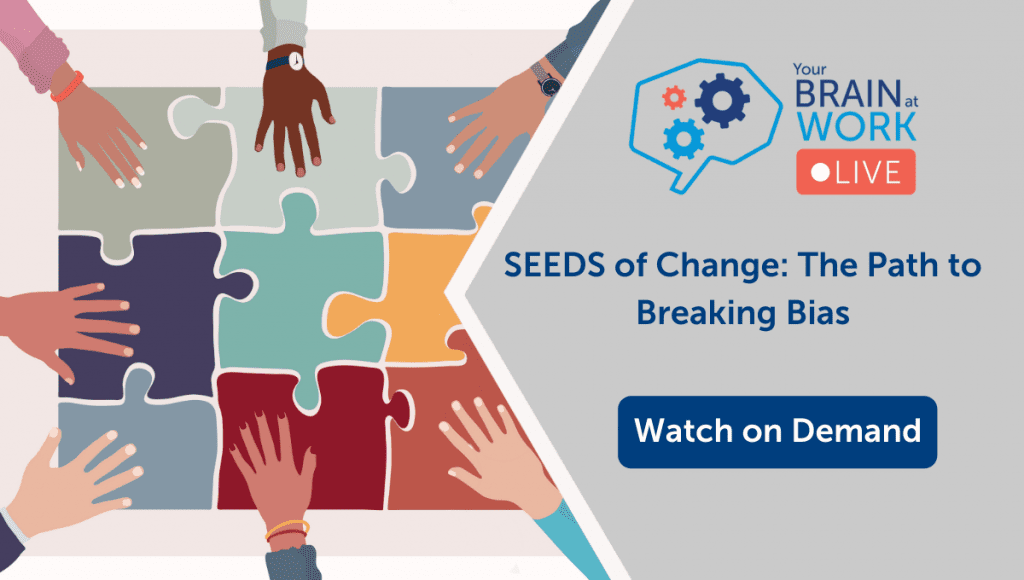 Your BRAIN at WORK
LIVE

SEEDS of Change: The Path to Breaking Bias

Watch on Demand